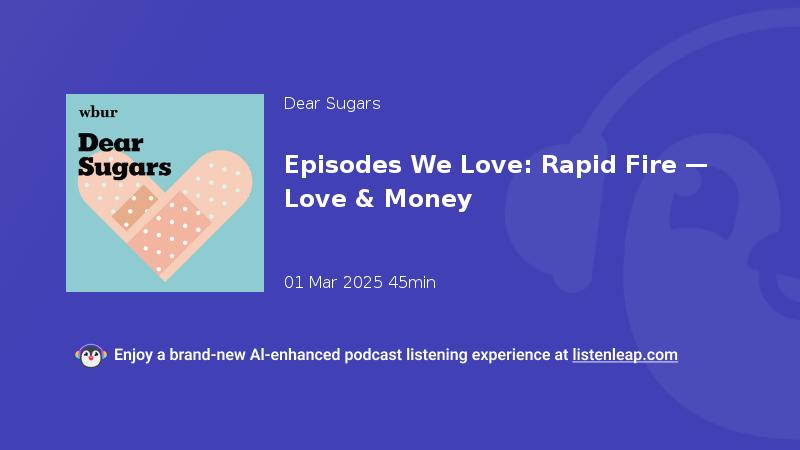 wbur
Dear Sugars

Dear Sugars

Episodes We Love: Rapid Fire — Love & Money

01 Mar 2025 45min

Enjoy a brand-new AI-enhanced podcast listening experience at listenleap.com